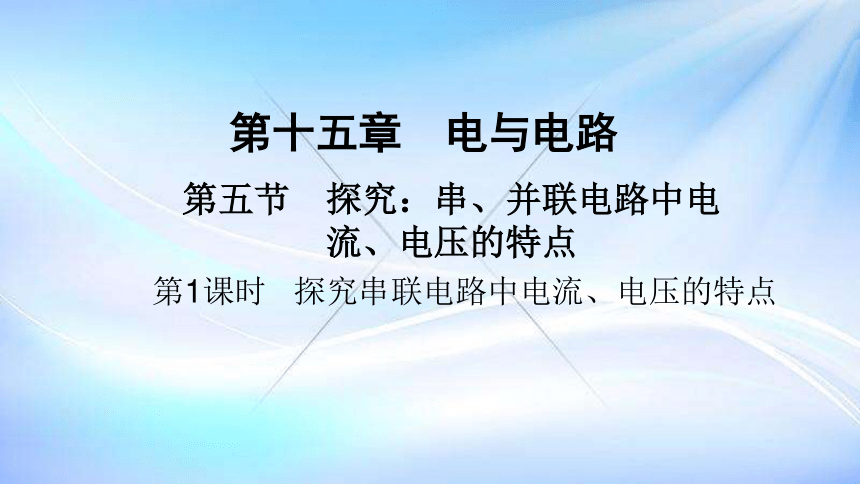 第十五章　电与电路

第五节　探究：串、并联电路中电流、电压的特点

第1课时　探究串联电路中电流、电压的特点